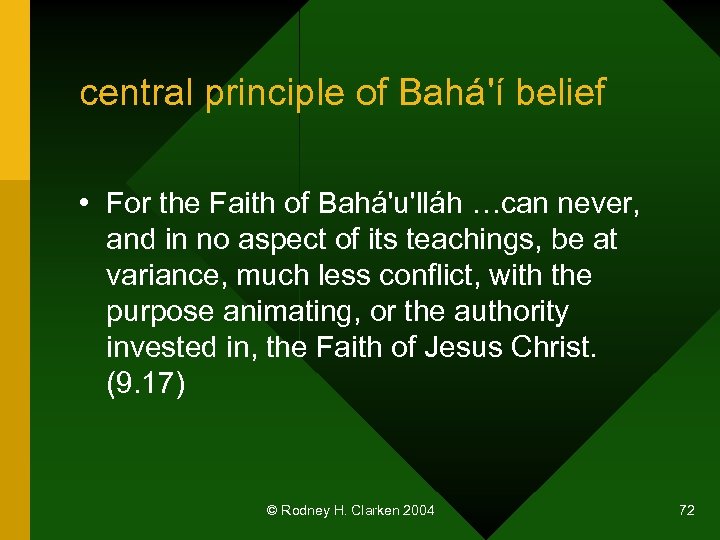 central principle of Bahá'í belief

• For the Faith of Bahá'u'lláh …can never, and in no aspect of its teachings, be at variance, much less conflict, with the purpose animating, or the authority invested in, the Faith of Jesus Christ. (9.17)

© Rodney H. Clarken 2004

72